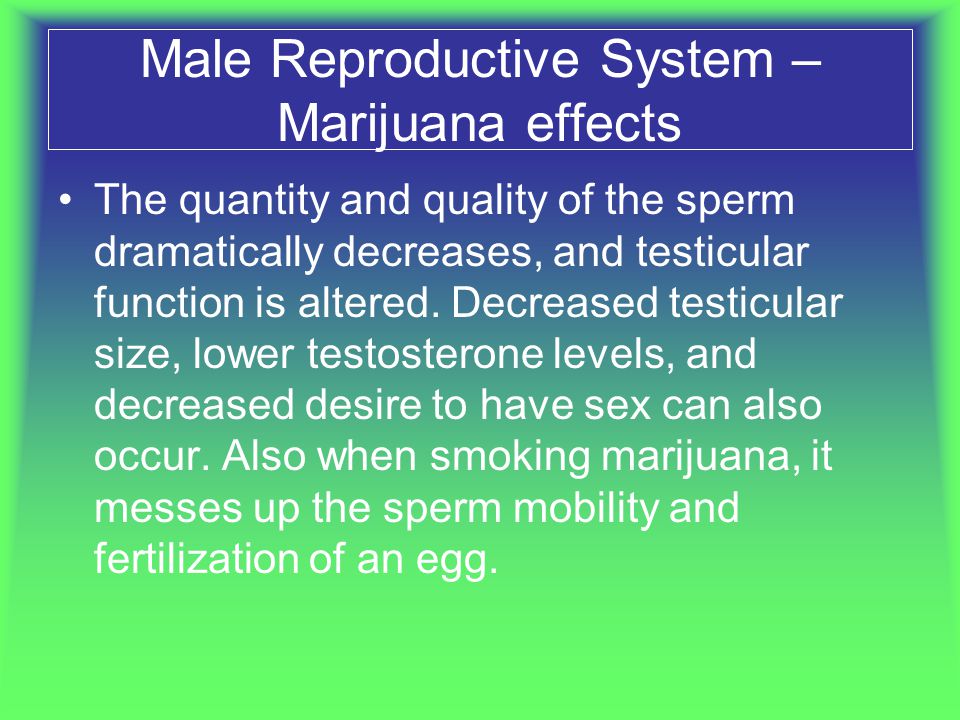 Male Reproductive System – Marijuana effects

• The quantity and quality of the sperm dramatically decreases, and testicular function is altered. Decreased testicular size, lower testosterone levels, and decreased desire to have sex can also occur. Also when smoking marijuana, it messes up the sperm mobility and fertilization of an egg.